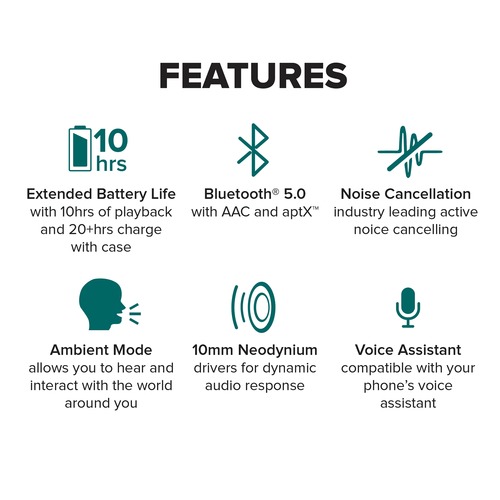 FEATURES

10 hrs

Extended Battery Life
with 10hrs of playback and 20+hrs charge with case

Bluetooth® 5.0
with AAC and aptX™

Noise Cancellation
industry leading active noice cancelling

Ambient Mode
allows you to hear and interact with the world around you

10mm Neodynium
drivers for dynamic audio response

Voice Assistant
compatible with your phone's voice assistant